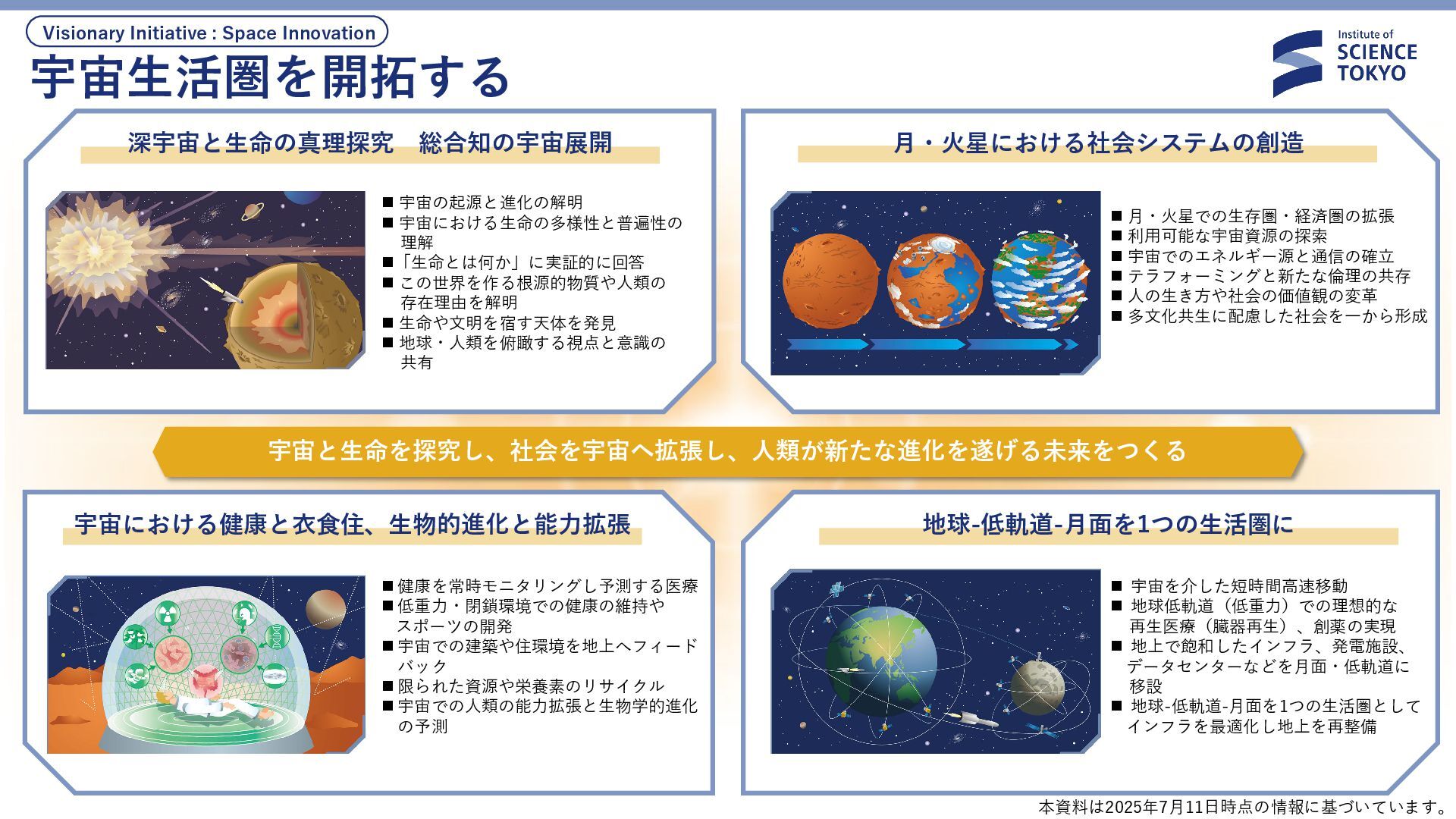 Visionary Initiative : Space Innovation

宇宙生活圏を開拓する

Institute of SCIENCE TOKYO

深宇宙と生命の真理探究　総合知の宇宙展開

■ 宇宙の起源と進化の解明
■ 宇宙における生命の多様性と普遍性の理解
■「生命とは何か」に実証的に回答
■ この世界を作る根源的物質や人類の存在理由を解明
■ 生命や文明を宿す天体を発見
■ 地球・人類を俯瞰する視点と意識の共有

月・火星における社会システムの創造

■ 月・火星での生存圏・経済圏の拡張
■ 利用可能な宇宙資源の探索
■ 宇宙でのエネルギー源と通信の確立
■ テラフォーミングと新たな倫理の共存
■ 人の生き方や社会の価値観の変革
■ 多文化共生に配慮した社会を一から形成

宇宙と生命を探究し、社会を宇宙へ拡張し、人類が新たな進化を遂げる未来をつくる

宇宙における健康と衣食住、生物的進化と能力拡張

■ 健康を常時モニタリングし予測する医療
■ 低重力・閉鎖環境での健康の維持やスポーツの開発
■ 宇宙での建築や住環境を地上へフィードバック
■ 限られた資源や栄養素のリサイクル
■ 宇宙での人類の能力拡張と生物学的進化の予測

地球-低軌道-月面を1つの生活圏に

■ 宇宙を介した短時間高速移動
■ 地球低軌道（低重力）での理想的な再生医療（臓器再生）、創薬の実現
■ 地上で飽和したインフラ、発電施設、データセンターなどを月面・低軌道に移設
■ 地球-低軌道-月面を1つの生活圏としてインフラを最適化し地上を再整備

本資料は2025年7月11日時点の情報に基づいています。